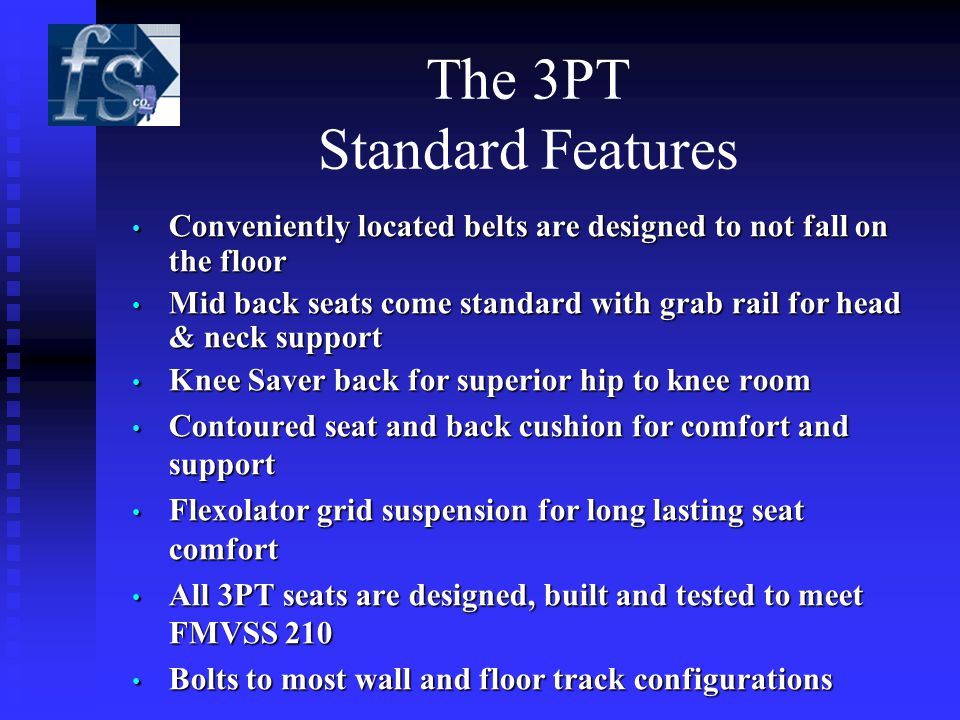 fs co.

The 3PT
Standard Features

• Conveniently located belts are designed to not fall on the floor
• Mid back seats come standard with grab rail for head & neck support
• Knee Saver back for superior hip to knee room
• Contoured seat and back cushion for comfort and support
• Flexolator grid suspension for long lasting seat comfort
• All 3PT seats are designed, built and tested to meet FMVSS 210
• Bolts to most wall and floor track configurations